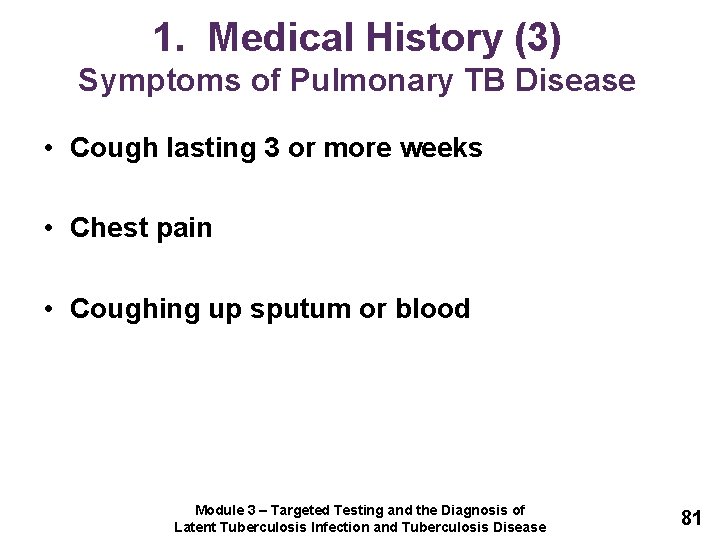 1. Medical History (3)
Symptoms of Pulmonary TB Disease

• Cough lasting 3 or more weeks

• Chest pain

• Coughing up sputum or blood

Module 3 – Targeted Testing and the Diagnosis of Latent Tuberculosis Infection and Tuberculosis Disease

81